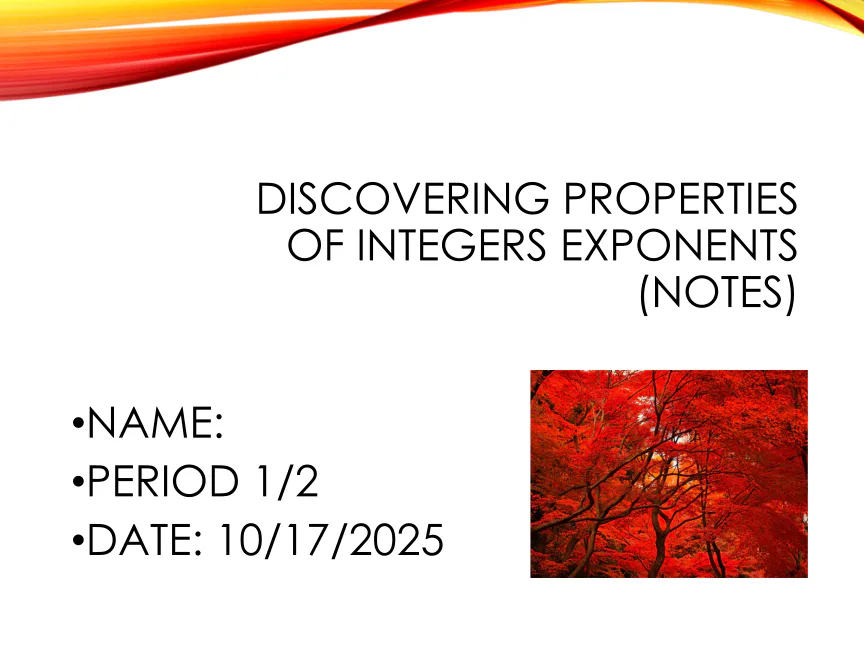 DISCOVERING PROPERTIES OF INTEGERS EXPONENTS (NOTES)

•NAME:
•PERIOD 1/2
•DATE: 10/17/2025